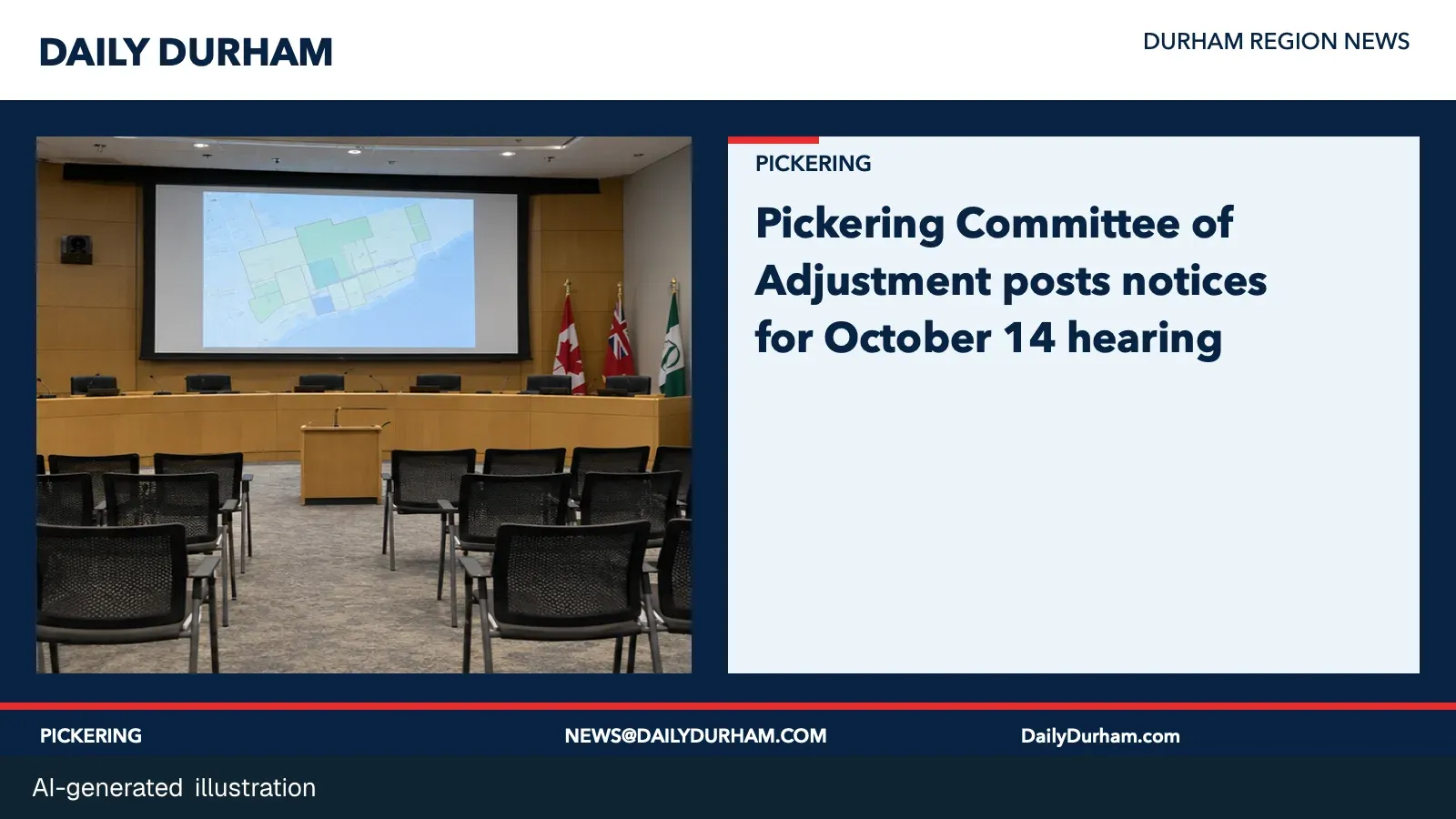 DAILY DURHAM

DURHAM REGION NEWS

PICKERING

Pickering Committee of Adjustment posts notices for October 14 hearing

PICKERING

NEWS@DAILYDURHAM.COM

DailyDurham.com

AI-generated illustration